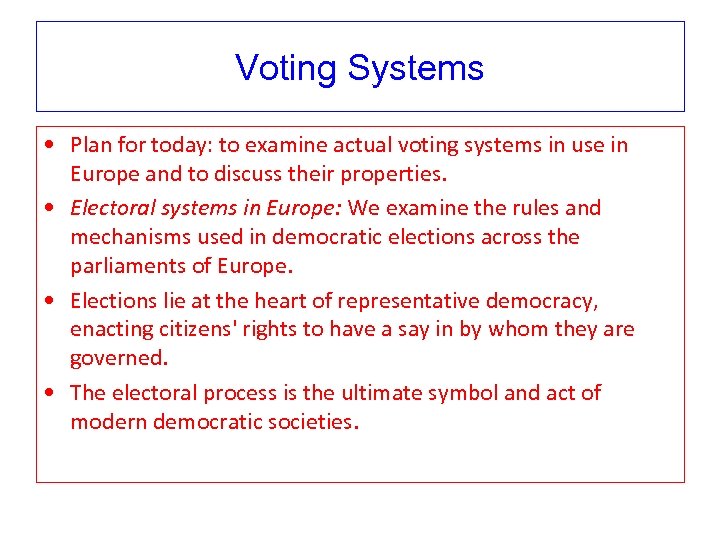 Voting Systems

• Plan for today: to examine actual voting systems in use in Europe and to discuss their properties.

• Electoral systems in Europe: We examine the rules and mechanisms used in democratic elections across the parliaments of Europe.

• Elections lie at the heart of representative democracy, enacting citizens' rights to have a say in by whom they are governed.

• The electoral process is the ultimate symbol and act of modern democratic societies.